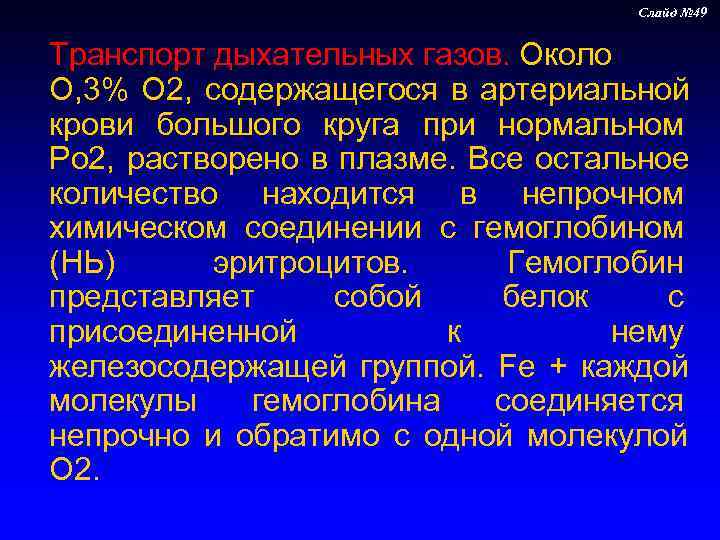 Слайд №49

Транспорт дыхательных газов. Около О,3% О2, содержащегося в артериальной крови большого круга при нормальном Ро2, растворено в плазме. Все остальное количество находится в непрочном химическом соединении с гемоглобином (НЬ) эритроцитов. Гемоглобин представляет собой белок с присоединенной к нему железосодержащей группой. Fe + каждой молекулы гемоглобина соединяется непрочно и обратимо с одной молекулой О2.